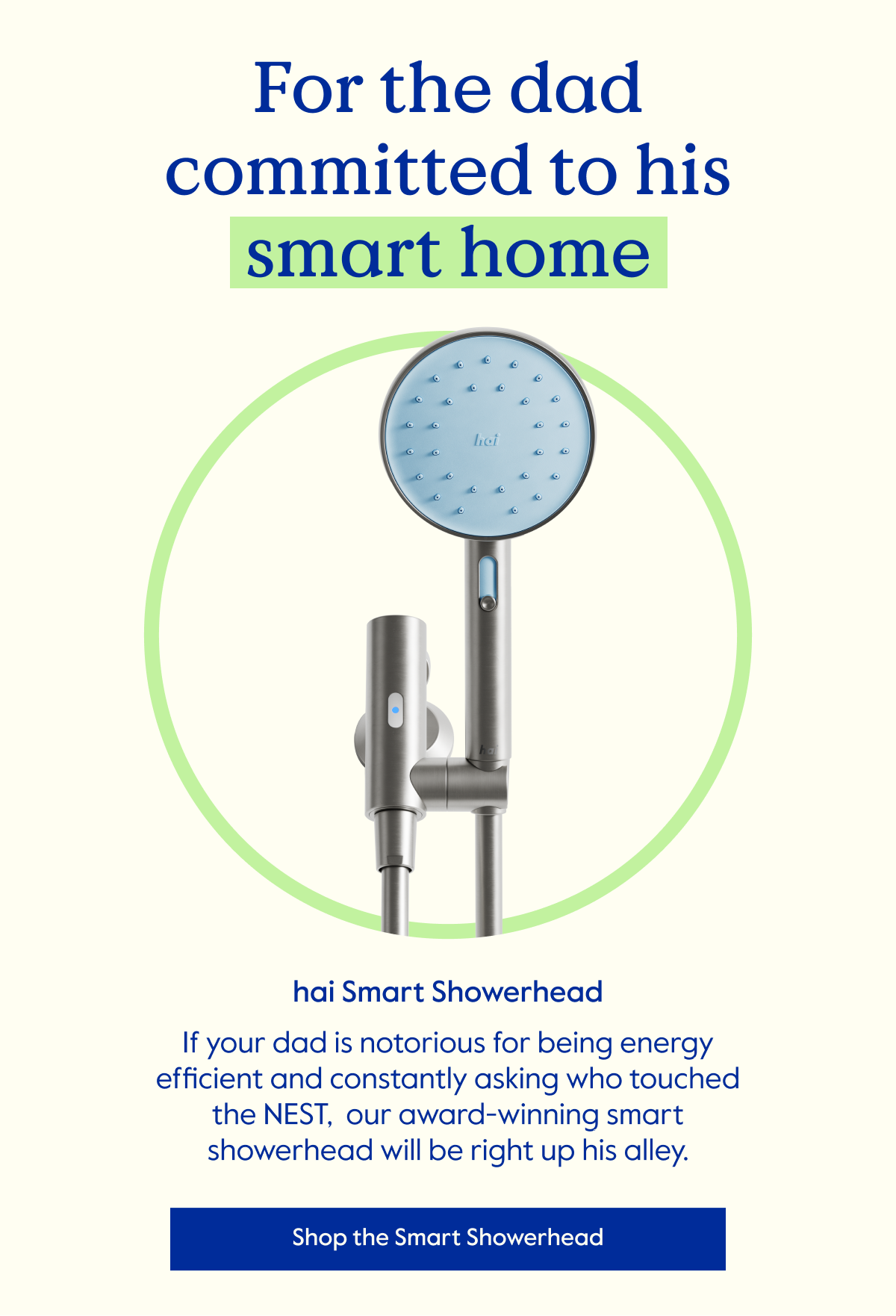 For the dad committed to his smart home

hai

hai

hai Smart Showerhead

If your dad is notorious for being energy efficient and constantly asking who touched the NEST, our award-winning smart showerhead will be right up his alley.

Shop the Smart Showerhead